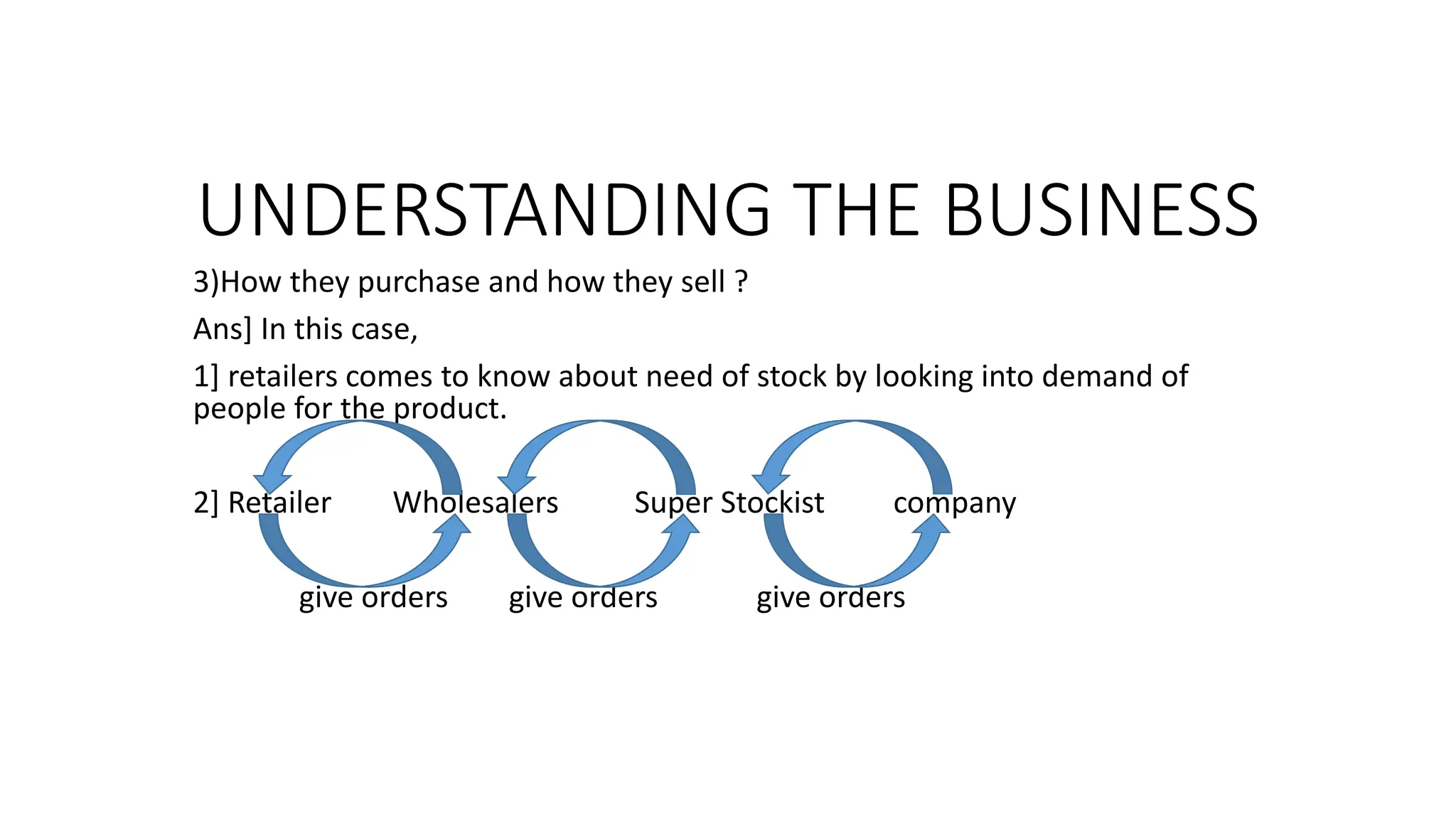 UNDERSTANDING THE BUSINESS

3)How they purchase and how they sell ?

Ans] In this case,

1] retailers comes to know about need of stock by looking into demand of people for the product.

2] Retailer Wholesalers Super Stockist company

give orders give orders give orders